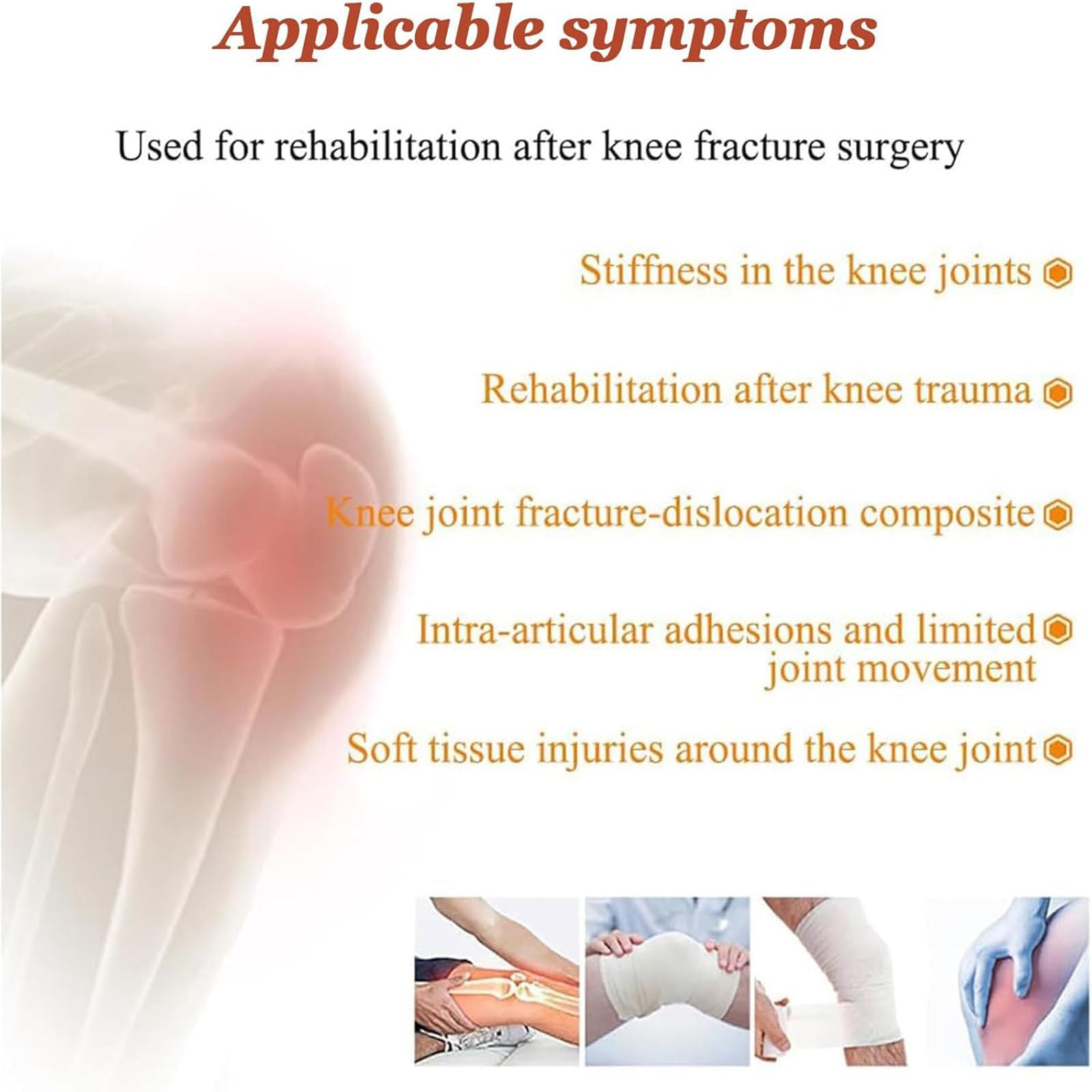 Applicable symptoms

Used for rehabilitation after knee fracture surgery

Stiffness in the knee joints

Rehabilitation after knee trauma

Knee joint fracture-dislocation composite

Intra-articular adhesions and limited joint movement

Soft tissue injuries around the knee joint